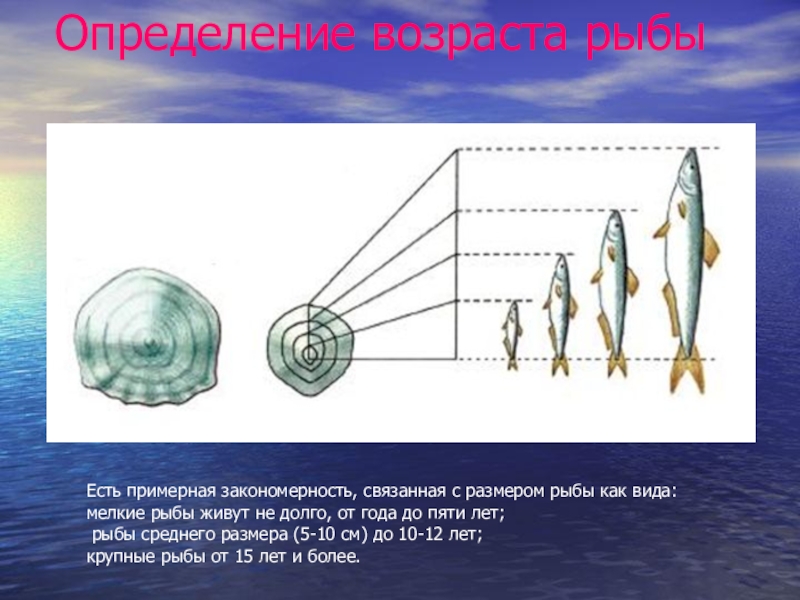 Определение возраста рыбы

Есть примерная закономерность, связанная с размером рыбы как вида:
мелкие рыбы живут не долго, от года до пяти лет;
рыбы среднего размера (5-10 см) до 10-12 лет;
крупные рыбы от 15 лет и более.